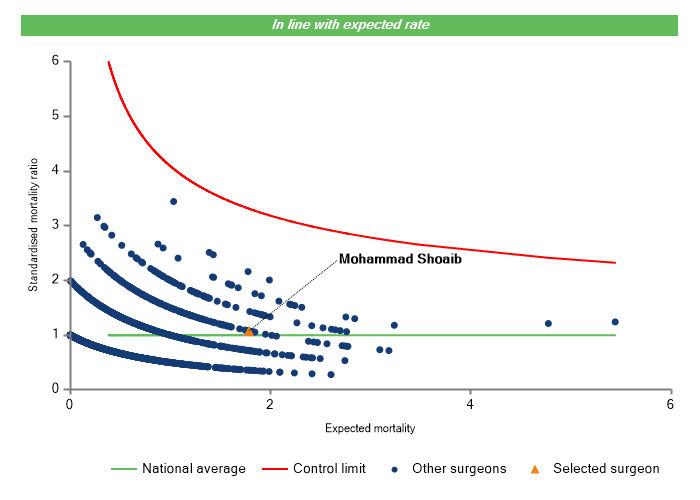 In line with expected rate

Standardised mortality ratio

6
5
4
3
2
1
0

Mohammad Shoaib

0
2
4
6

Expected mortality

National average
Control limit
Other surgeons
Selected surgeon